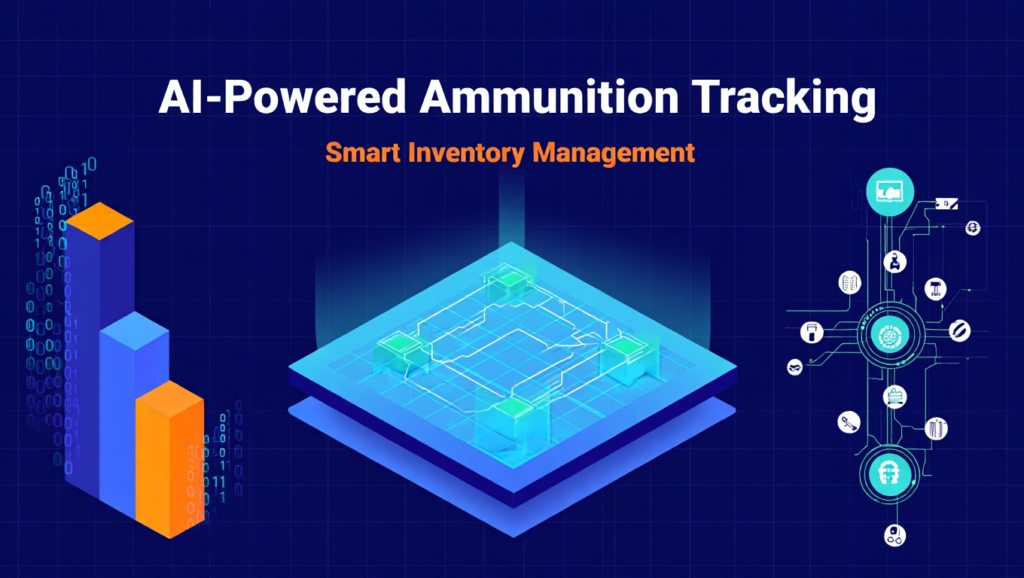 AI-Powered Ammunition Tracking

Smart Inventory Management